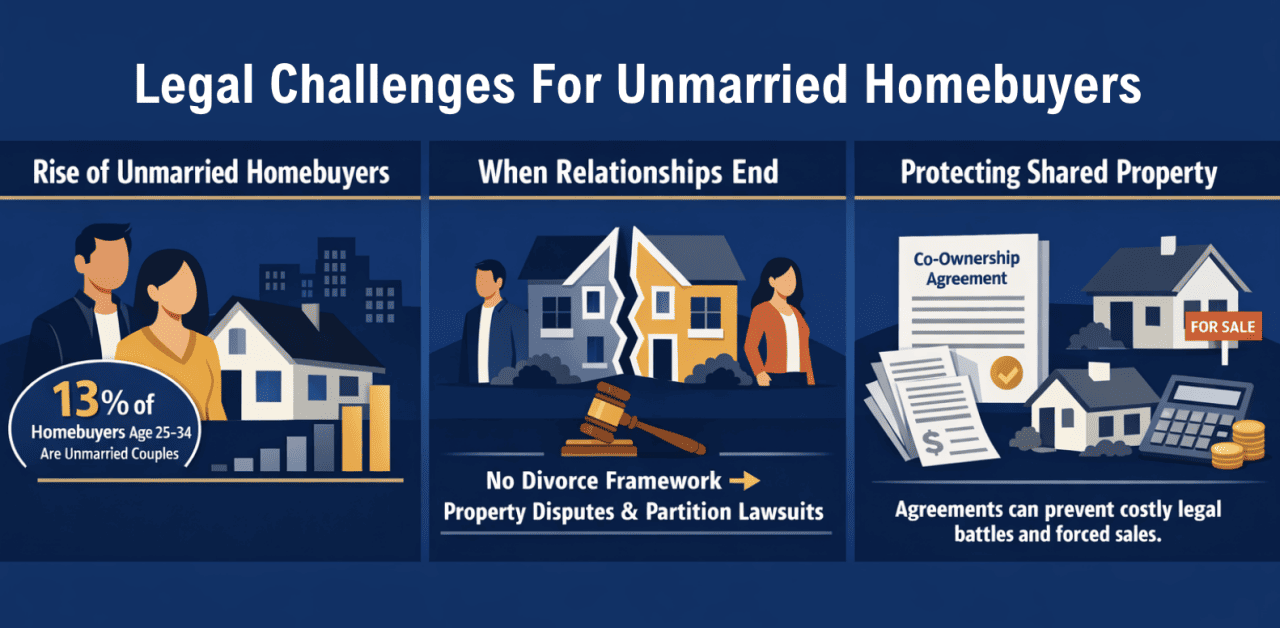 Legal Challenges For Unmarried Homebuyers

Rise of Unmarried Homebuyers

13% of
Homebuyers Age 25–34
Are Unmarried Couples

When Relationships End

No Divorce Framework →
Property Disputes & Partition Lawsuits

Protecting Shared Property

Co-Ownership Agreement

FOR SALE

$

Agreements can prevent costly legal battles and forced sales.